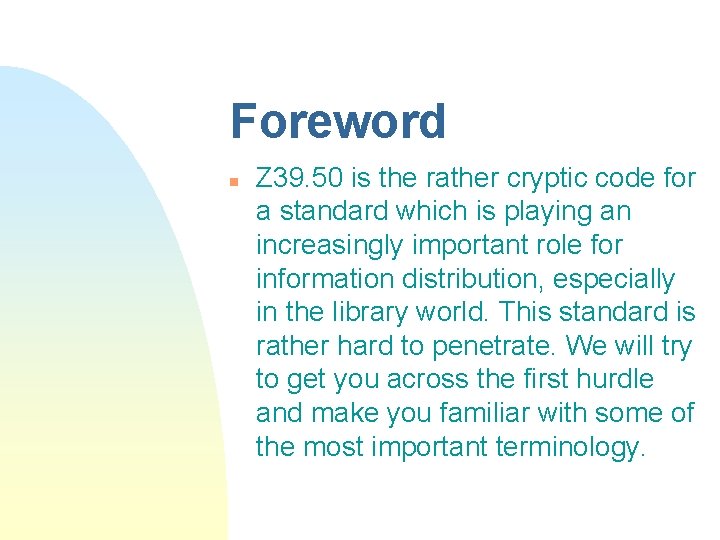 Foreword

Z39.50 is the rather cryptic code for a standard which is playing an increasingly important role for information distribution, especially in the library world. This standard is rather hard to penetrate. We will try to get you across the first hurdle and make you familiar with some of the most important terminology.